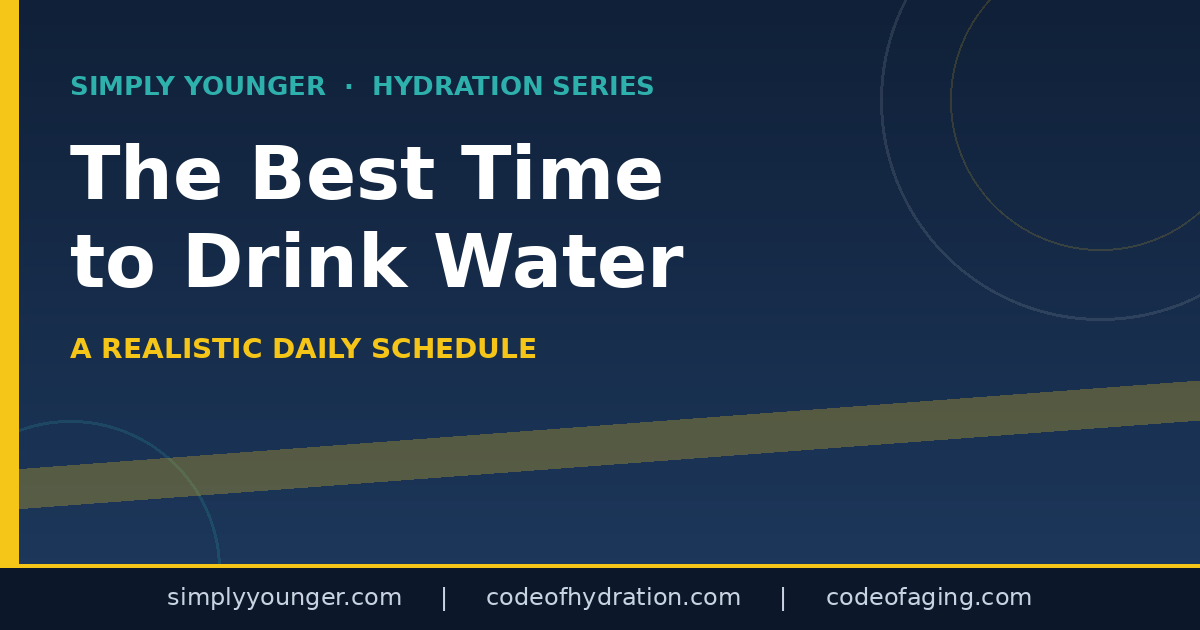 SIMPLY YOUNGER · HYDRATION SERIES

The Best Time to Drink Water

A REALISTIC DAILY SCHEDULE

simplyyounger.com | codeofhydration.com | codeofaging.com